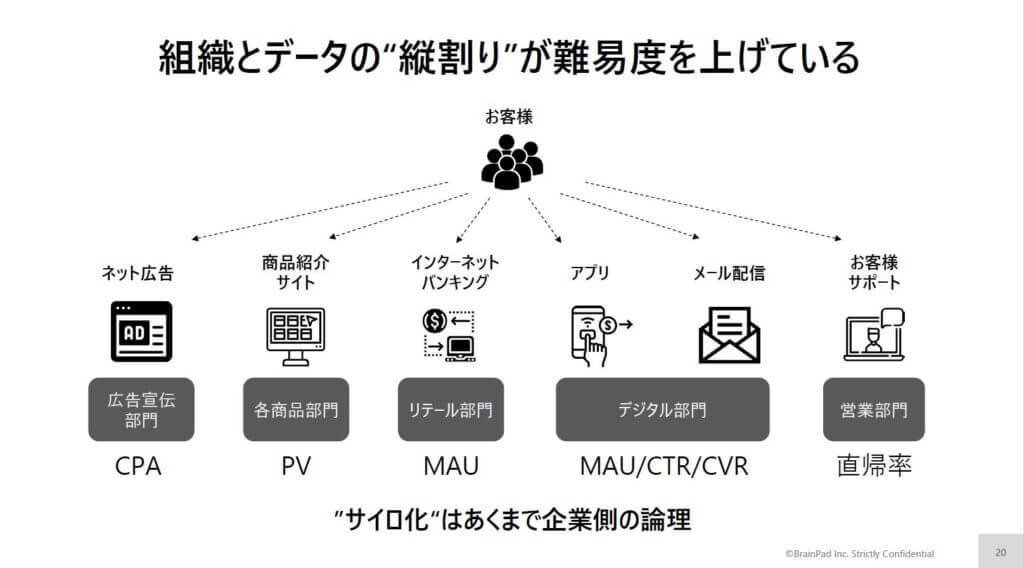 組織とデータの“縦割り”が難易度を上げている

お客様

ネット広告

商品紹介サイト

インターネットバンキング

アプリ

メール配信

お客様サポート

AD

広告宣伝部門

各商品部門

リテール部門

デジタル部門

営業部門

CPA

PV

MAU

MAU/CTR/CVR

直帰率

”サイロ化“はあくまで企業側の論理

©BrainPad Inc. Strictly Confidential

20